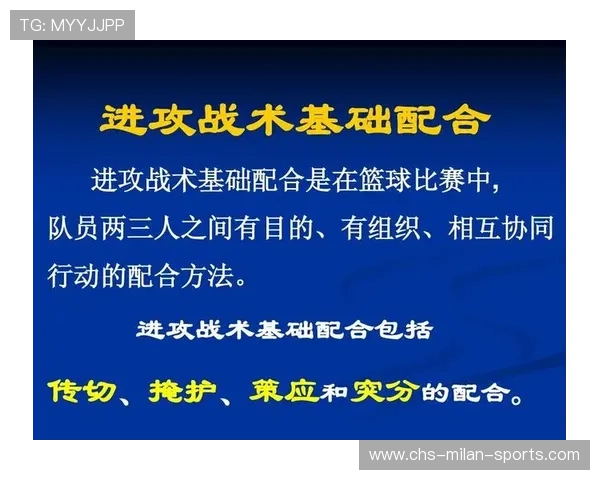 TG: MYYJJPP

进攻战术基础配合

进攻战术基础配合是在篮球比赛中，队员两三人之间有目的、有组织、相互协同行动的配合方法。

进攻战术基础配合包括

传切、掩护、策应和突分的配合。

www.chs-milan-sports.com